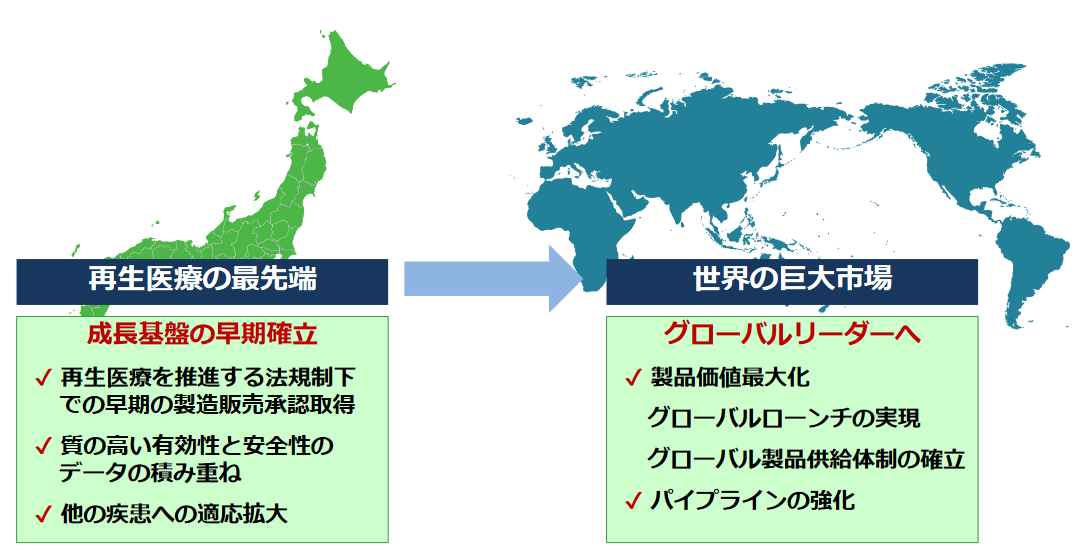 再生医療の最先端

成長基盤の早期確立

✓ 再生医療を推進する法規制下での早期の製造販売承認取得

✓ 質の高い有効性と安全性のデータの積み重ね

✓ 他の疾患への適応拡大

世界の巨大市場

グローバルリーダーへ

✓ 製品価値最大化

グローバルローンチの実現

グローバル製品供給体制の確立

✓ パイプラインの強化